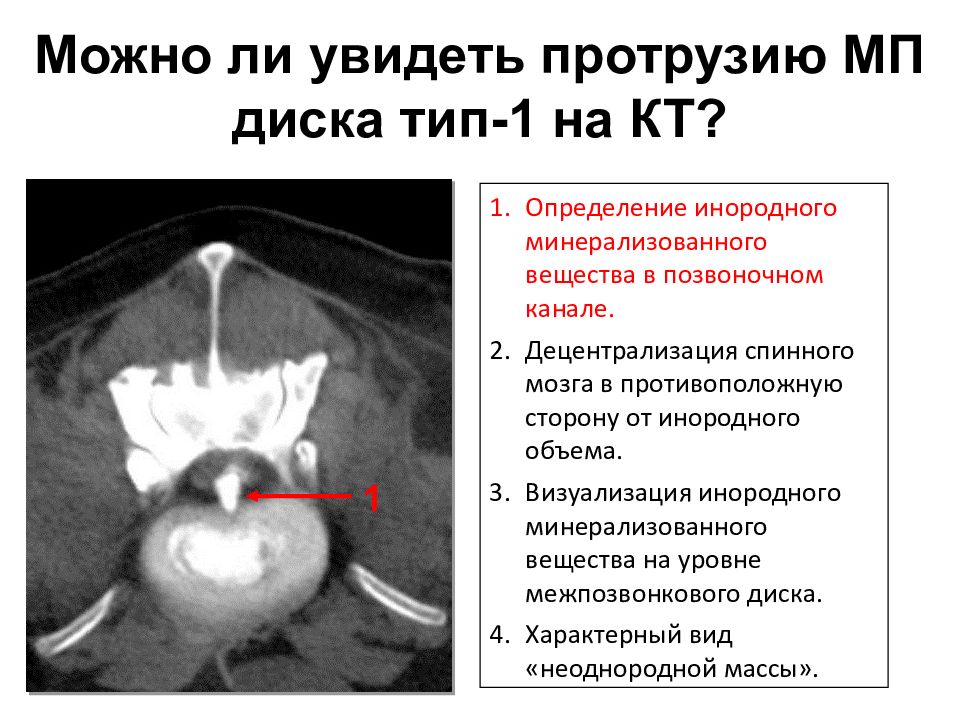 Можно ли увидеть протрузию МП диска тип-1 на КТ?

1

1. Определение инородного минерализованного вещества в позвоночном канале.
2. Децентрализация спинного мозга в противоположную сторону от инородного объема.
3. Визуализация инородного минерализованного вещества на уровне межпозвонкового диска.
4. Характерный вид «неоднородной массы».